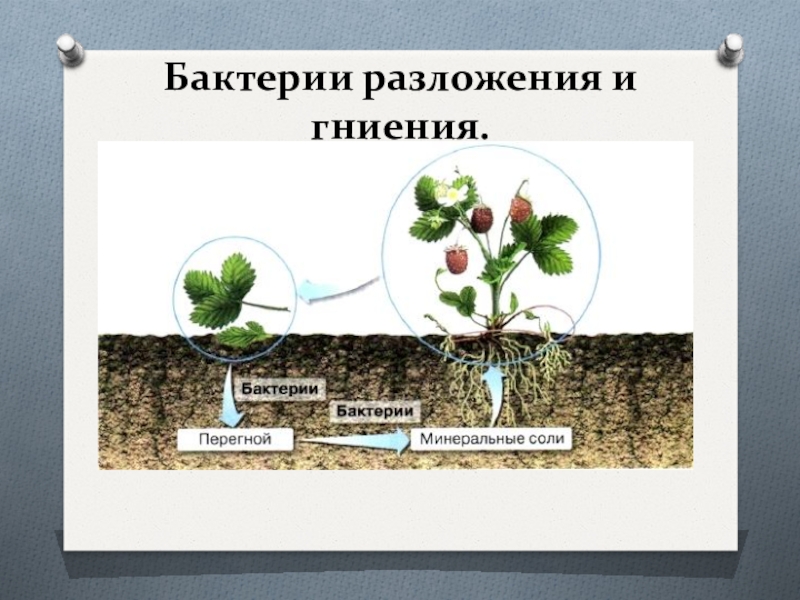 Бактерии разложения и гниения.

Бактерии

Бактерии

Перегной

Минеральные соли